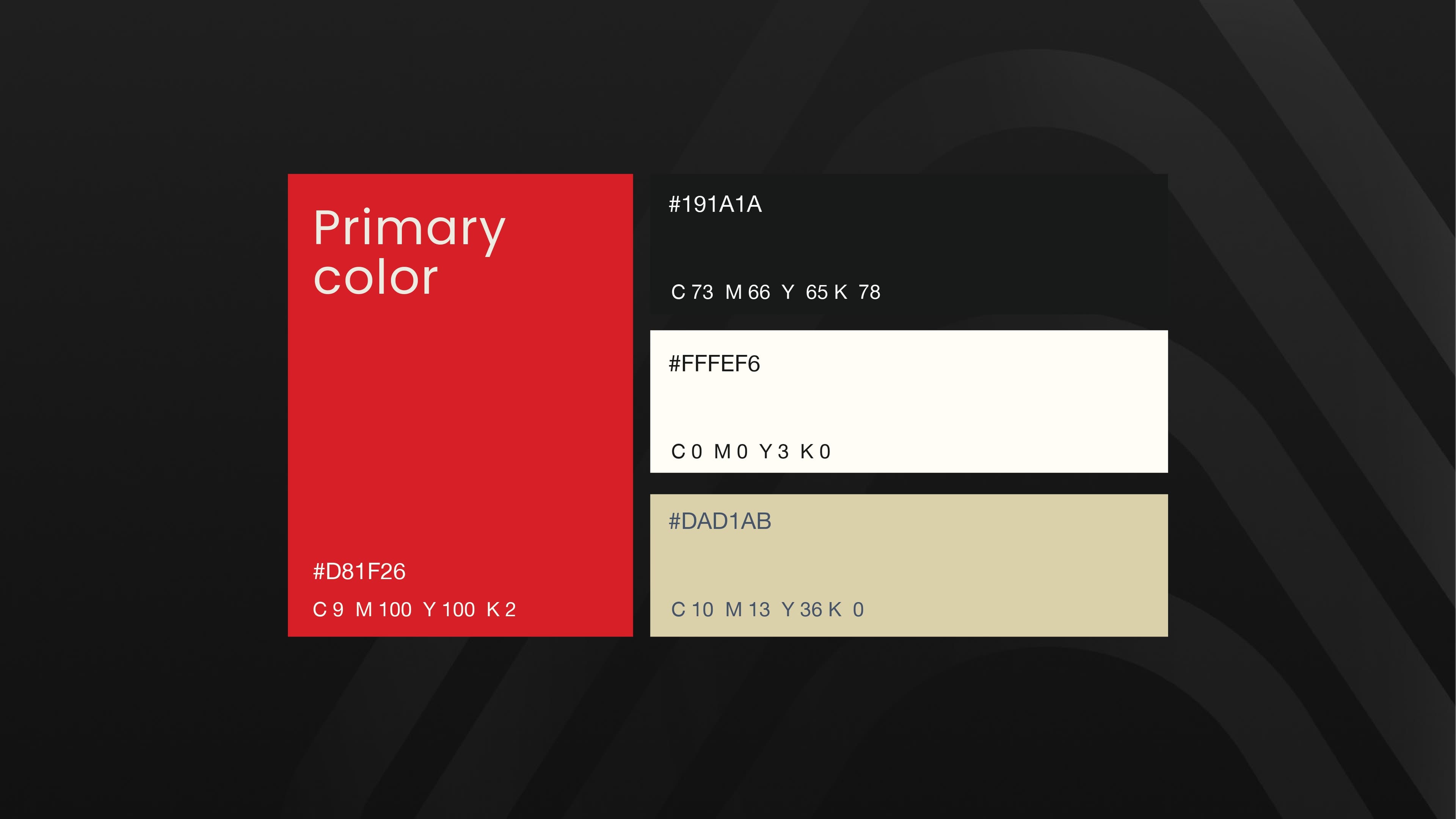 Primary color

#D81F26

C 9 M 100 Y 100 K 2

#191A1A

C 73 M 66 Y 65 K 78

#FFFEF6

C 0 M 0 Y 3 K 0

#DAD1AB

C 10 M 13 Y 36 K 0